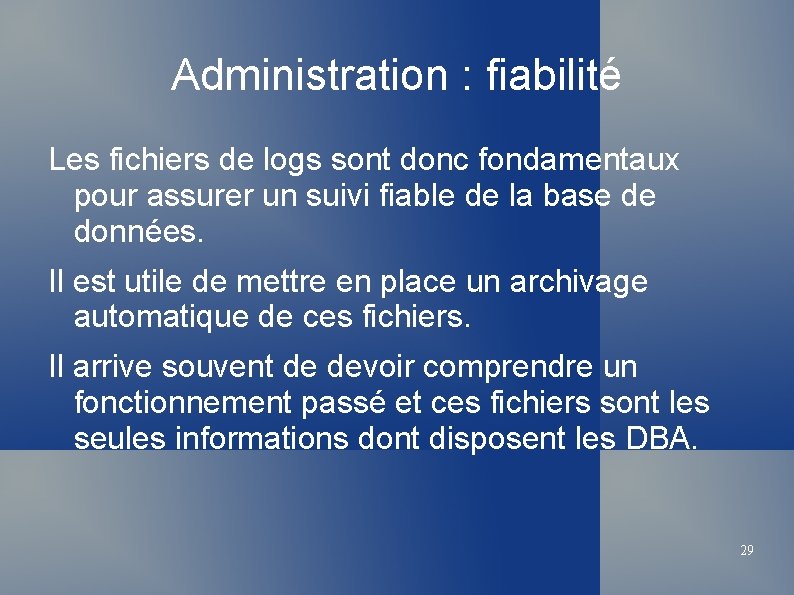 Administration : fiabilité

Les fichiers de logs sont donc fondamentaux pour assurer un suivi fiable de la base de données.

Il est utile de mettre en place un archivage automatique de ces fichiers.

Il arrive souvent de devoir comprendre un fonctionnement passé et ces fichiers sont les seules informations dont disposent les DBA.

29